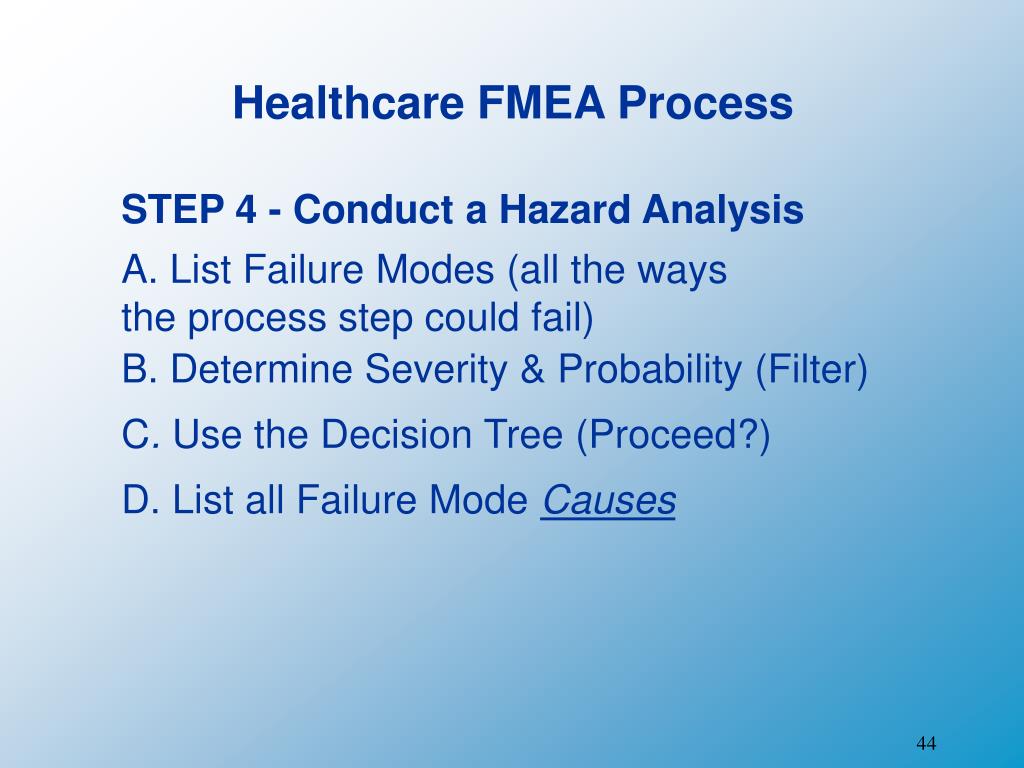 Healthcare FMEA Process

STEP 4 - Conduct a Hazard Analysis

A. List Failure Modes (all the ways the process step could fail)

B. Determine Severity & Probability (Filter)

C. Use the Decision Tree (Proceed?)

D. List all Failure Mode Causes

44